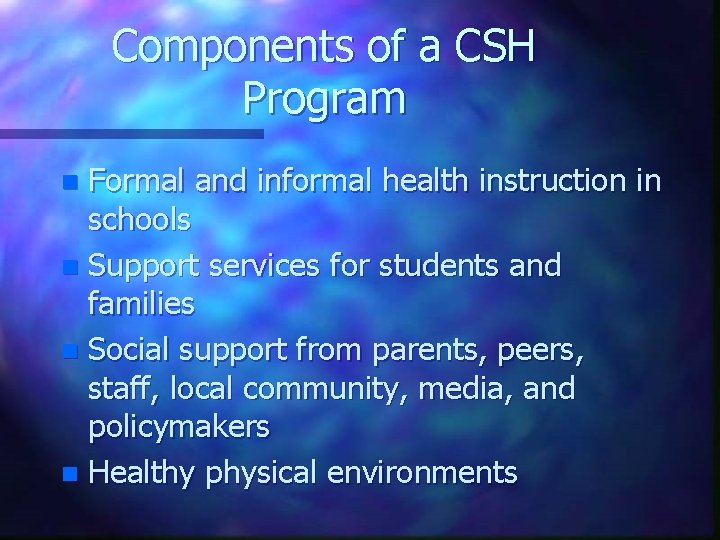 Components of a CSH Program

- Formal and informal health instruction in schools
- Support services for students and families
- Social support from parents, peers, staff, local community, media, and policymakers
- Healthy physical environments